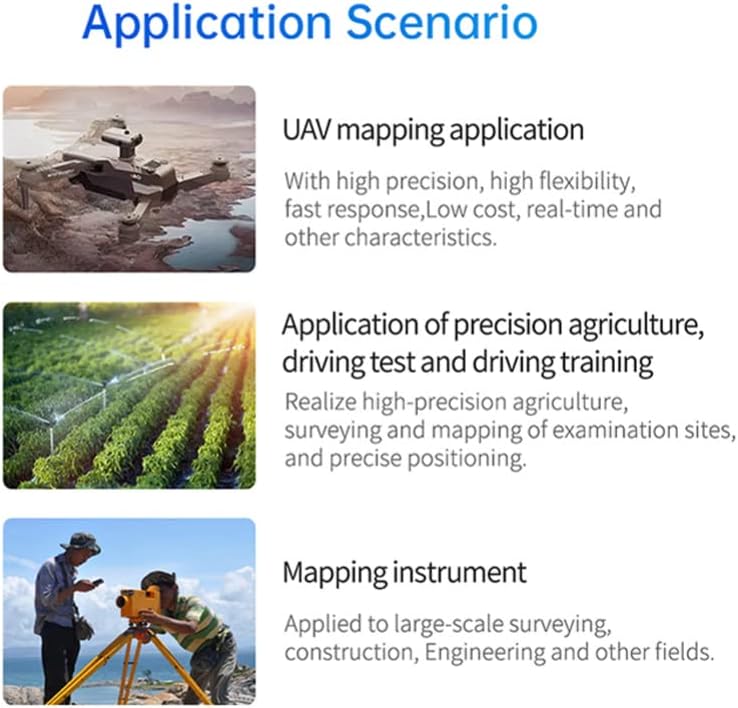 Application Scenario

UAV mapping application

With high precision, high flexibility, fast response,Low cost, real-time and other characteristics.

Application of precision agriculture, driving test and driving training

Realize high-precision agriculture, surveying and mapping of examination sites, and precise positioning.

Mapping instrument

Applied to large-scale surveying, construction, Engineering and other fields.